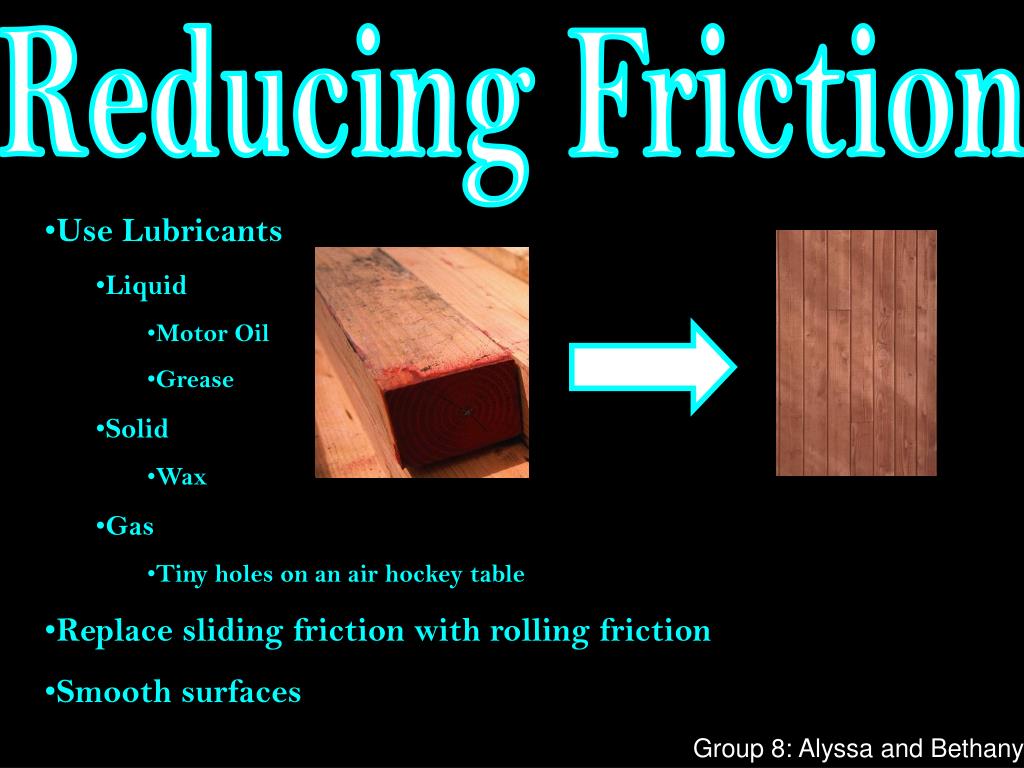 Reducing Friction

•Use Lubricants

•Liquid

•Motor Oil

•Grease

•Solid

•Wax

•Gas

•Tiny holes on an air hockey table

•Replace sliding friction with rolling friction

•Smooth surfaces

Group 8: Alyssa and Bethany